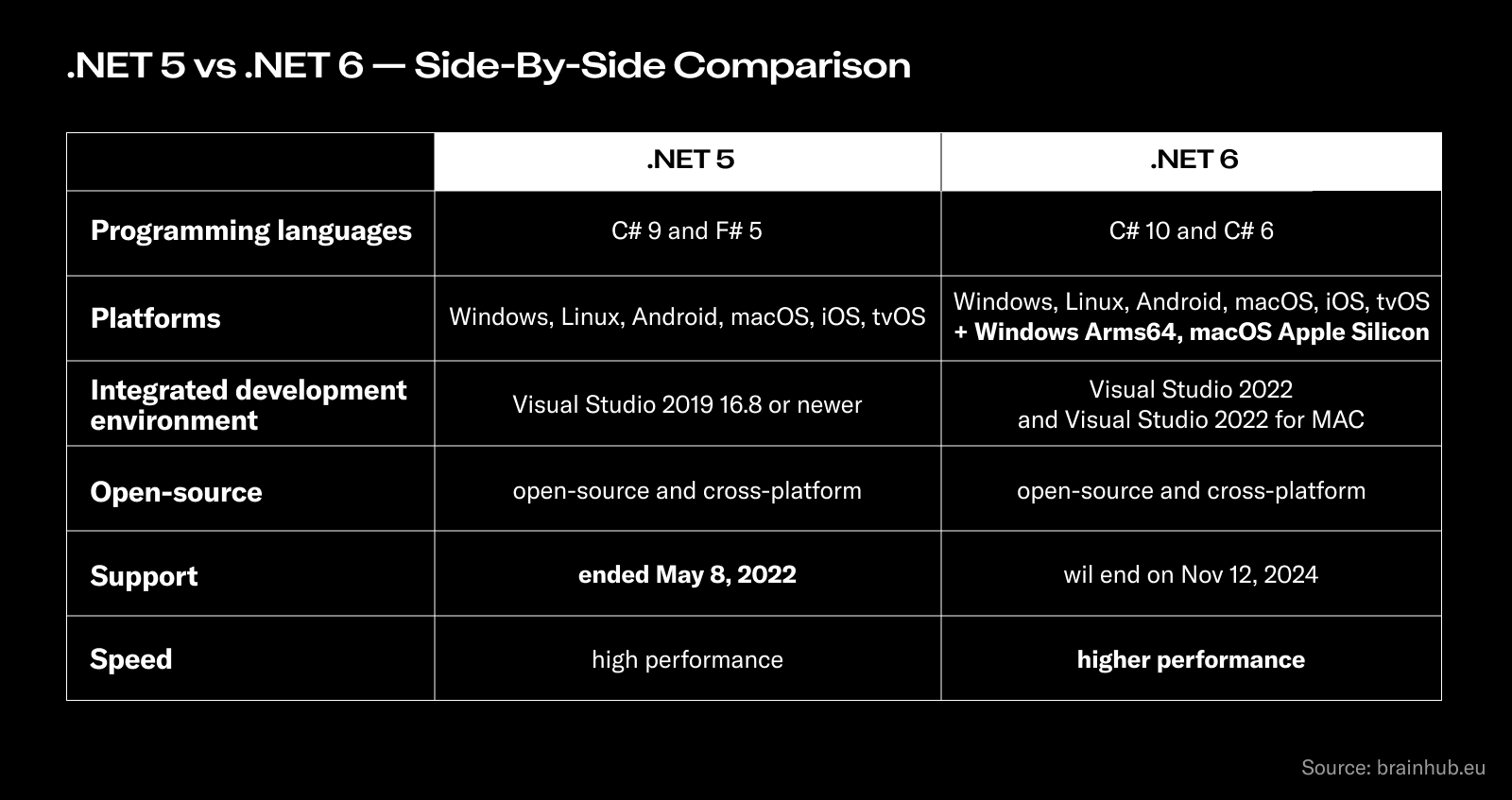 .NET 5 vs .NET 6 — Side-By-Side Comparison

| | .NET 5 | .NET 6 |
|---|---|---|
| Programming languages | C# 9 and F# 5 | C# 10 and C# 6 |
| Platforms | Windows, Linux, Android, macOS, iOS, tvOS | Windows, Linux, Android, macOS, iOS, tvOS + Windows Arms64, macOS Apple Silicon |
| Integrated development environment | Visual Studio 2019 16.8 or newer | Visual Studio 2022 and Visual Studio 2022 for MAC |
| Open-source | open-source and cross-platform | open-source and cross-platform |
| Support | ended May 8, 2022 | wil end on Nov 12, 2024 |
| Speed | high performance | higher performance |

Source: brainhub.eu